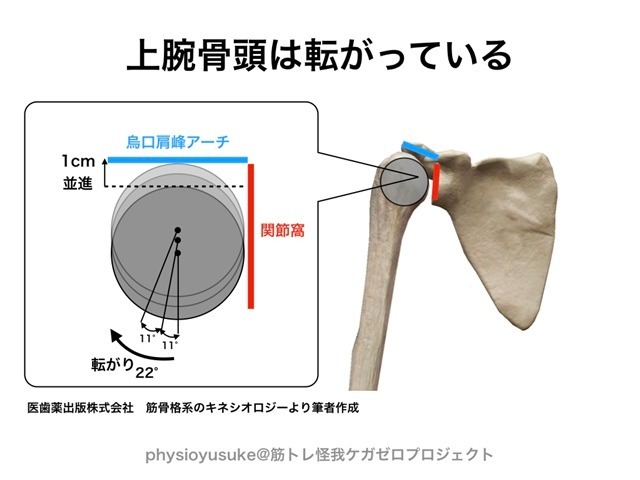 上腕骨頭は転がっている

烏口肩峰アーチ

1cm
並進

関節窩

11°
11°

転がり22°

医歯薬出版株式会社　筋骨格系のキネシオロジーより筆者作成

physioyusuke@筋トレ怪我ケガゼロプロジェクト